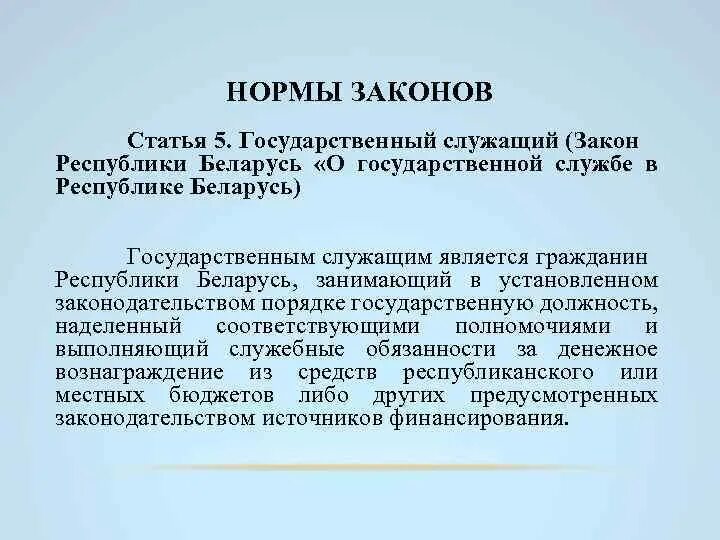 НОРМЫ ЗАКОНОВ

Статья 5. Государственный служащий (Закон Республики Беларусь «О государственной службе в Республике Беларусь)

Государственным служащим является гражданин Республики Беларусь, занимающий в установленном законодательством порядке государственную должность, наделенный соответствующими полномочиями и выполняющий служебные обязанности за денежное вознаграждение из средств республиканского или местных бюджетов либо других предусмотренных законодательством источников финансирования.